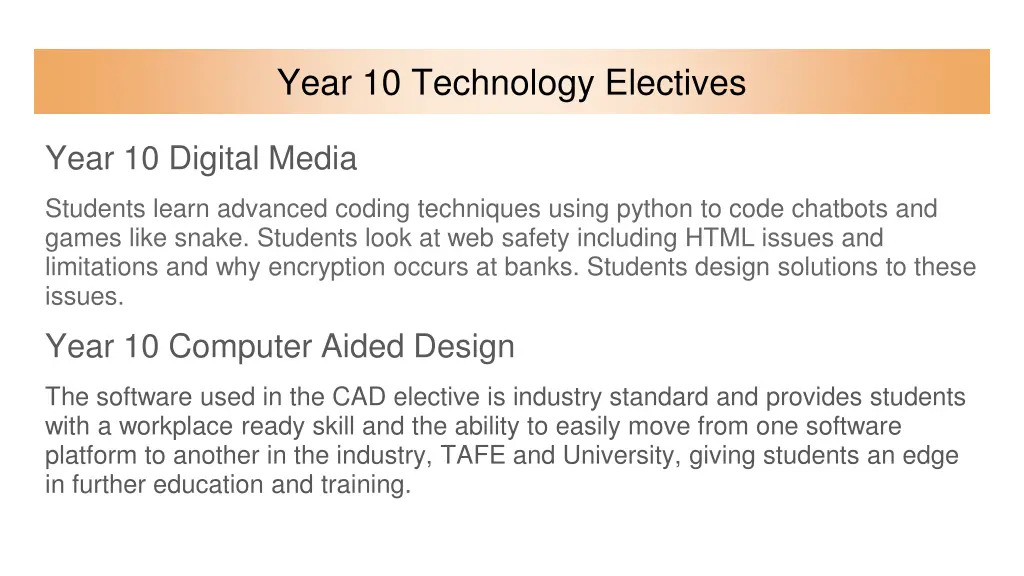 Year 10 Technology Electives

Year 10 Digital Media

Students learn advanced coding techniques using python to code chatbots and games like snake. Students look at web safety including HTML issues and limitations and why encryption occurs at banks. Students design solutions to these issues.

Year 10 Computer Aided Design

The software used in the CAD elective is industry standard and provides students with a workplace ready skill and the ability to easily move from one software platform to another in the industry, TAFE and University, giving students an edge in further education and training.